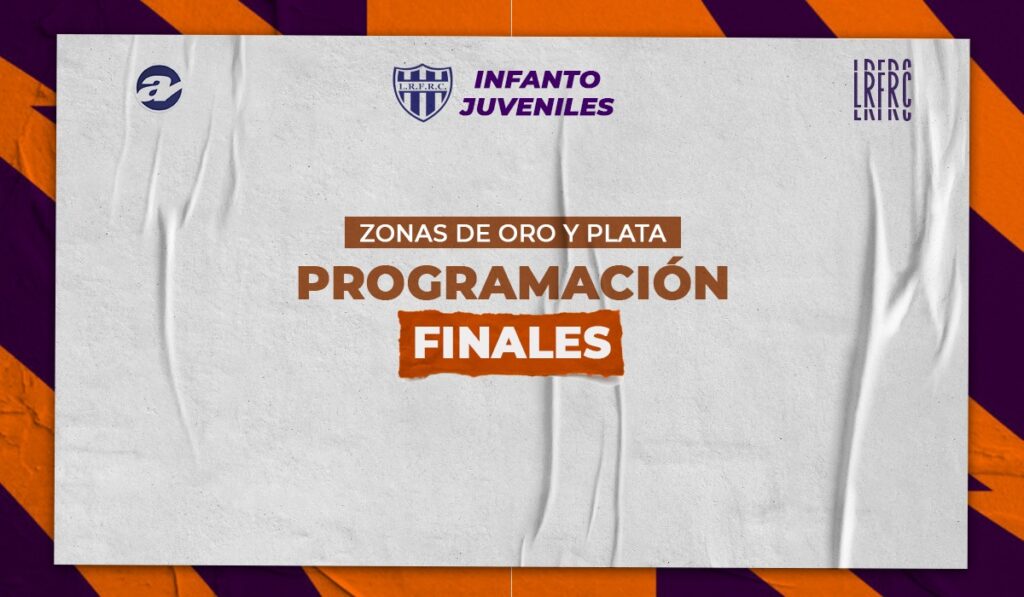 L.R.F.R.C.

INFANTO JUVENILES

LRFRC

ZONAS DE ORO Y PLATA

PROGRAMACIÓN

FINALES